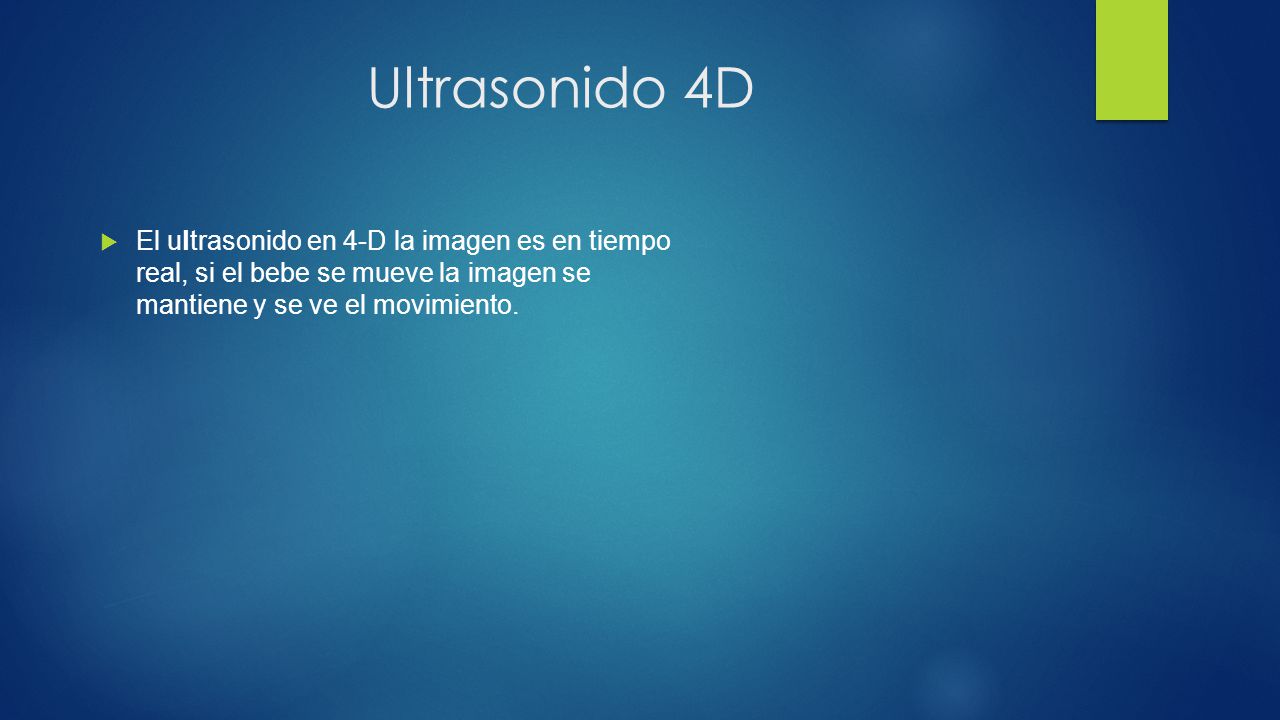 Ultrasonido 4D

El ultrasonido en 4-D la imagen es en tiempo real, si el bebe se mueve la imagen se mantiene y se ve el movimiento.